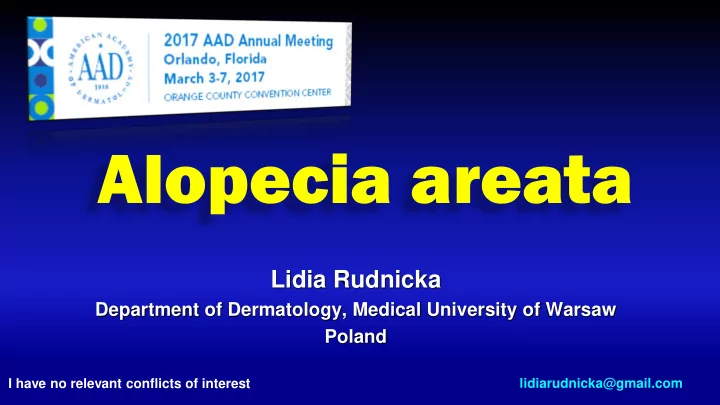 AMERICAN ACADEMY OF DERMATOLOGY
AAD
1938

2017 AAD Annual Meeting
Orlando, Florida
March 3-7, 2017
ORANGE COUNTY CONVENTION CENTER

Alopecia areata

Lidia Rudnicka
Department of Dermatology, Medical University of Warsaw
Poland

I have no relevant conflicts of interest

lidiarudnicka@gmail.com